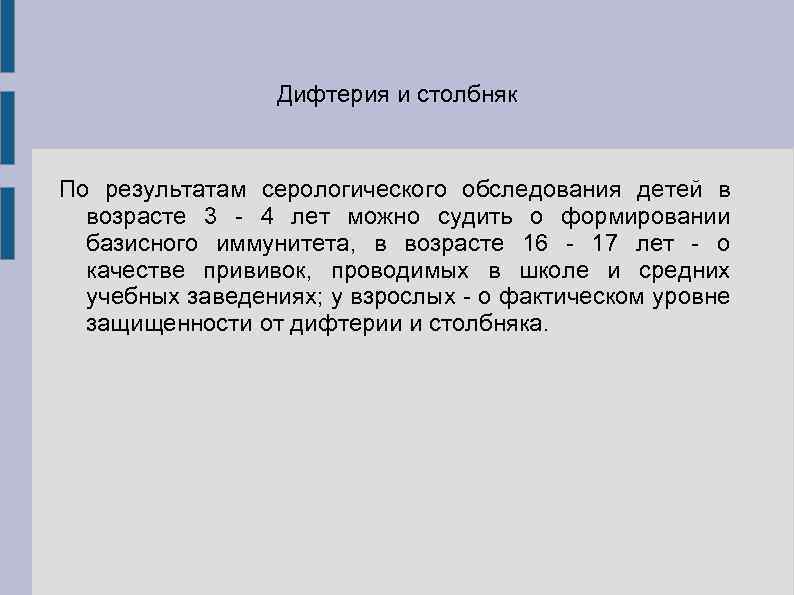 Дифтерия и столбняк

По результатам серологического обследования детей в возрасте 3 - 4 лет можно судить о формировании базисного иммунитета, в возрасте 16 - 17 лет - о качестве прививок, проводимых в школе и средних учебных заведениях; у взрослых - о фактическом уровне защищенности от дифтерии и столбняка.